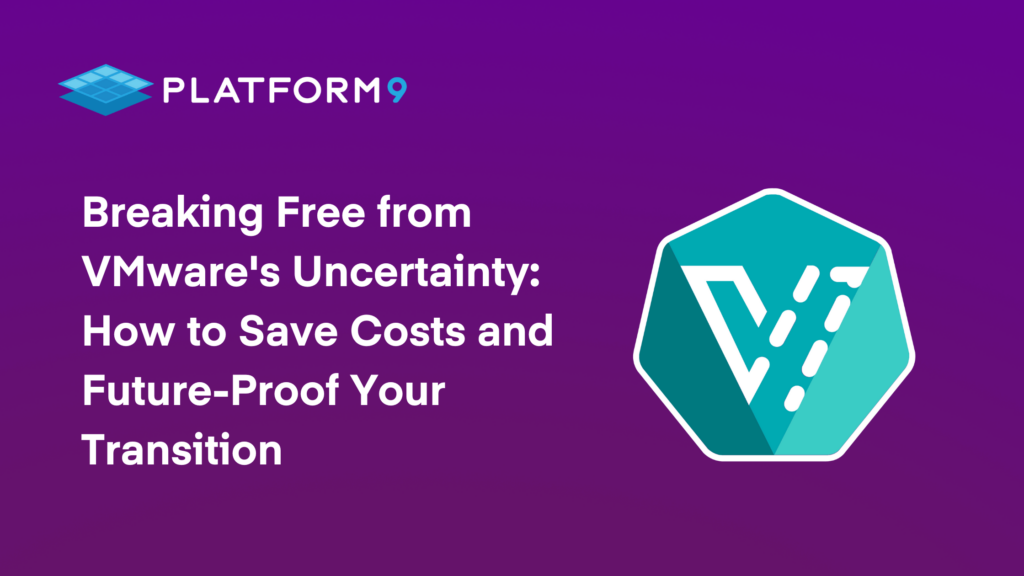 PLATFORM9

Breaking Free from VMware's Uncertainty: How to Save Costs and Future-Proof Your Transition